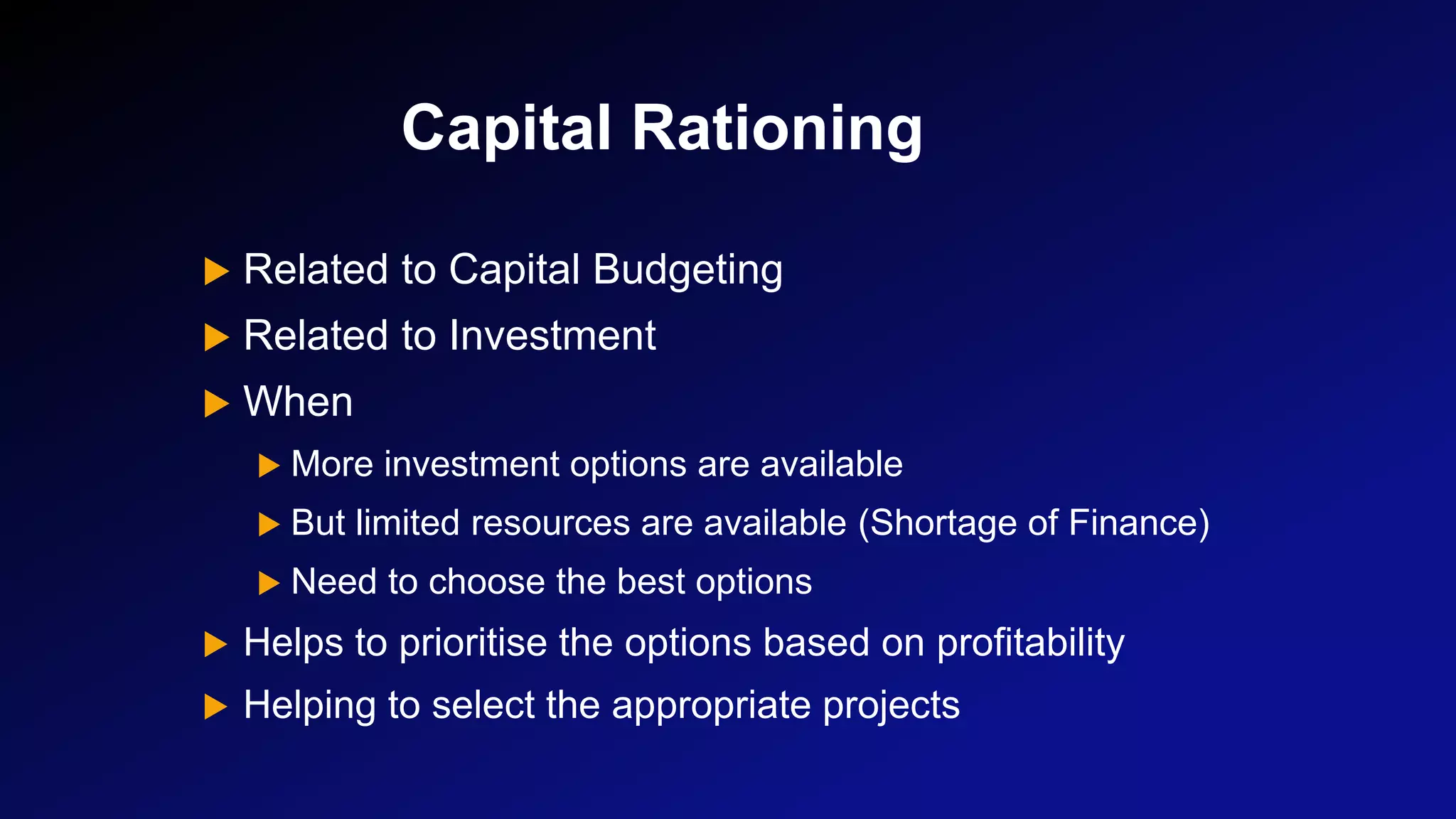 Capital Rationing

▶ Related to Capital Budgeting
▶ Related to Investment
▶ When
▶ More investment options are available
▶ But limited resources are available (Shortage of Finance)
▶ Need to choose the best options
▶ Helps to prioritise the options based on profitability
▶ Helping to select the appropriate projects